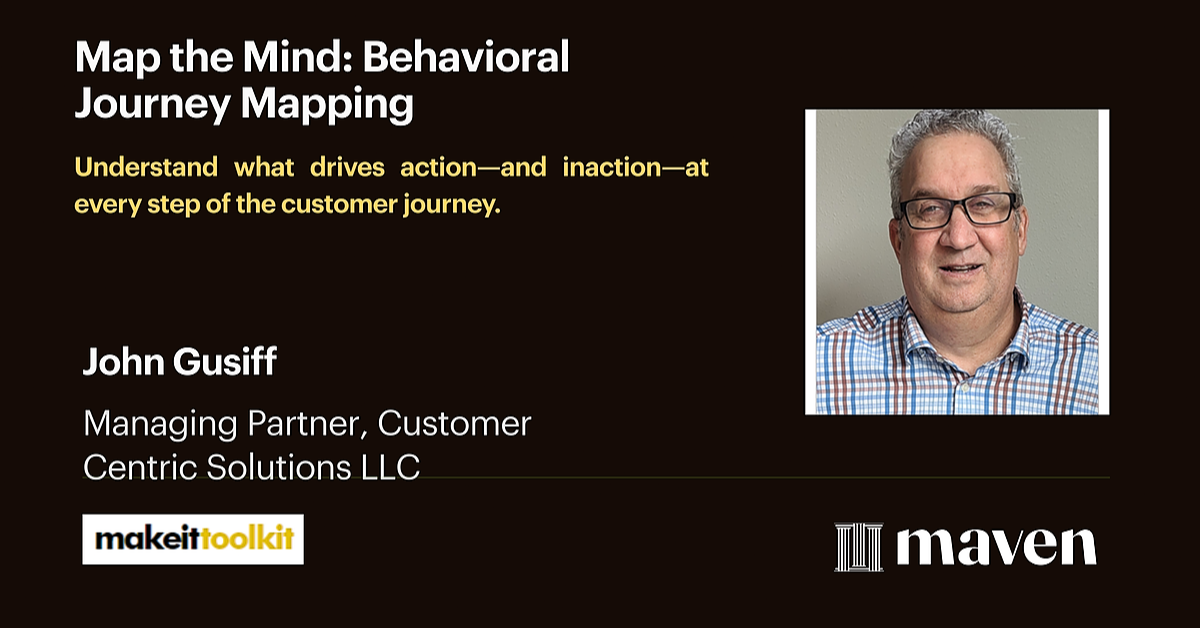 Map the Mind: Behavioral Journey Mapping

Understand what drives action—and inaction—at every step of the customer journey.

John Gusiff

Managing Partner, Customer Centric Solutions LLC

makeittoolkit

maven